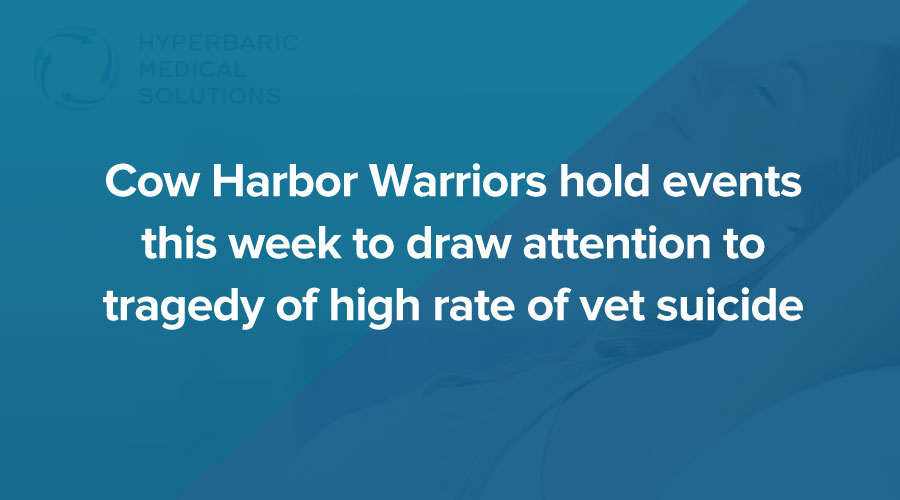 HYPERBARIC
MEDICAL
SOLUTIONS

Cow Harbor Warriors hold events this week to draw attention to tragedy of high rate of vet suicide